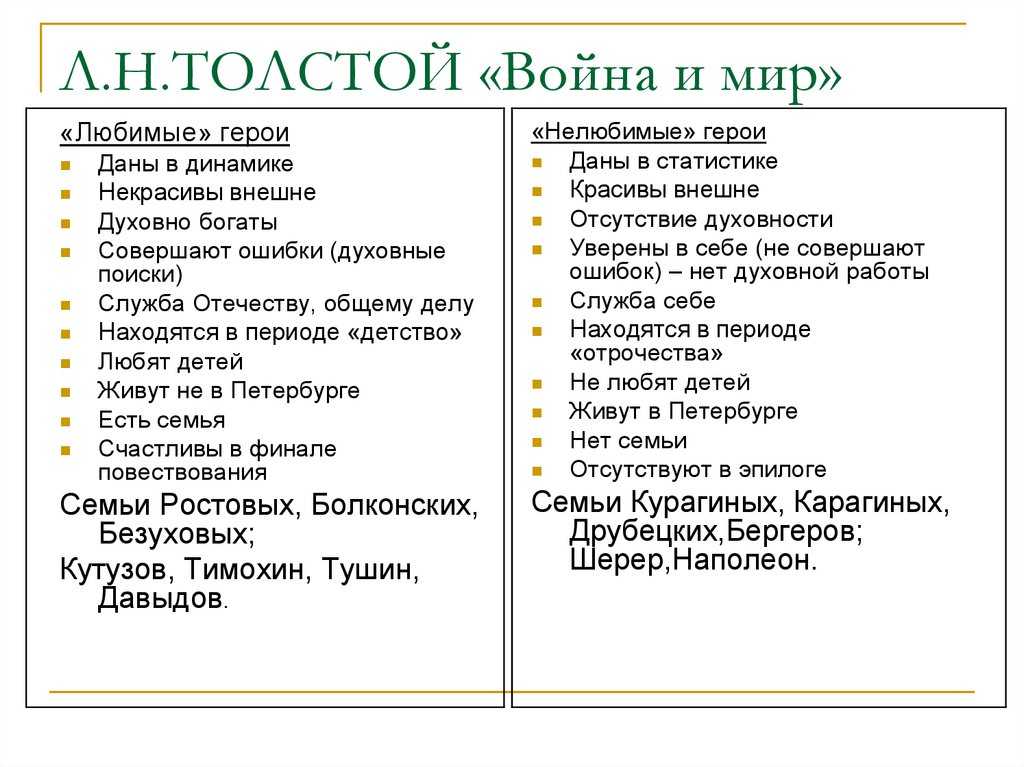 Л.Н.ТОЛСТОЙ «Война и мир»

«Любимые» герои
Даны в динамике
Некрасивы внешне
Духовно богаты
Совершают ошибки (духовные поиски)
Служба Отечеству, общему делу
Находятся в периоде «детство»
Любят детей
Живут не в Петербурге
Есть семья
Счастливы в финале повествования
Семьи Ростовых, Болконских, Безуховых;
Кутузов, Тимохин, Тушин, Давыдов.

«Нелюбимые» герои
Даны в статистике
Красивы внешне
Отсутствие духовности
Уверены в себе (не совершают ошибок) – нет духовной работы
Служба себе
Находятся в периоде «отрочества»
Не любят детей
Живут в Петербурге
Нет семьи
Отсутствуют в эпилоге
Семьи Курагиных, Карагиных, Друбецких,Бергеров;
Шерер,Наполеон.